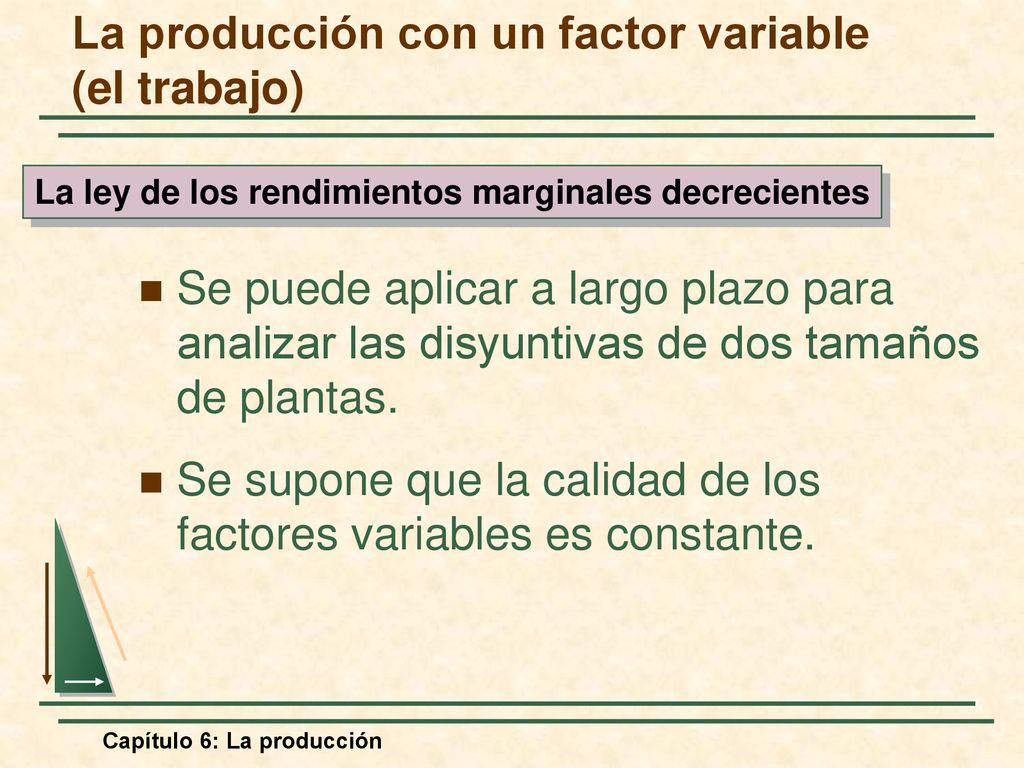 La producción con un factor variable (el trabajo)

La ley de los rendimientos marginales decrecientes

Se puede aplicar a largo plazo para analizar las disyuntivas de dos tamaños de plantas.

Se supone que la calidad de los factores variables es constante.

Capítulo 6: La producción